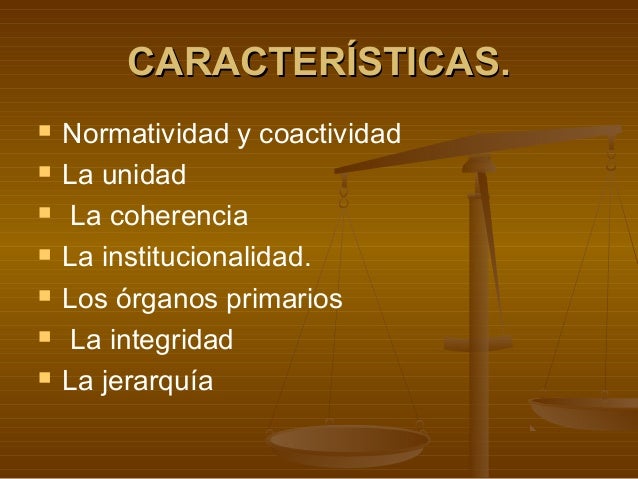 CARACTERÍSTICAS.

- Normatividad y coactividad
- La unidad
- La coherencia
- La institucionalidad.
- Los órganos primarios
- La integridad
- La jerarquía